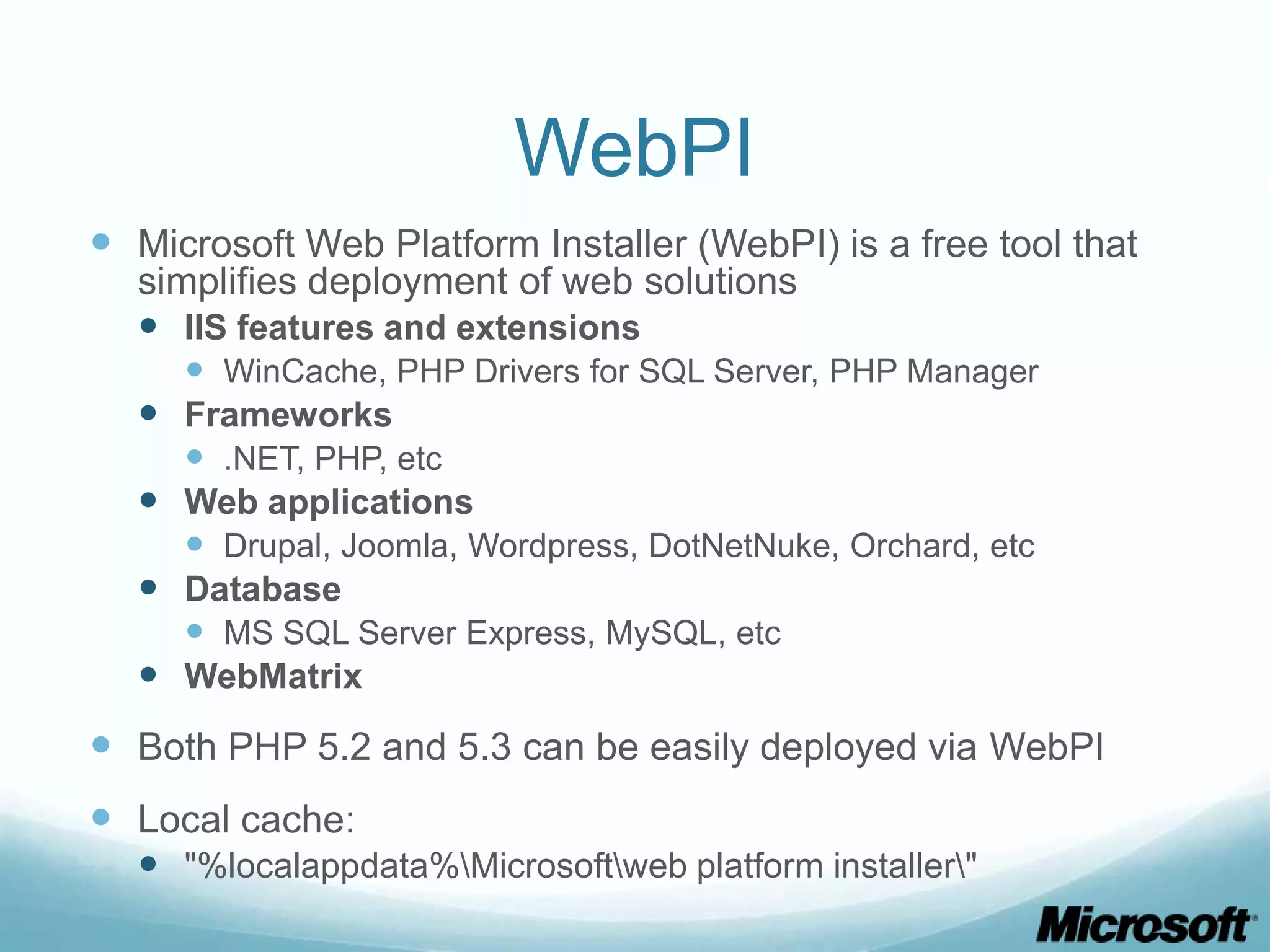 WebPI

- Microsoft Web Platform Installer (WebPI) is a free tool that simplifies deployment of web solutions
  - IIS features and extensions
    - WinCache, PHP Drivers for SQL Server, PHP Manager
  - Frameworks
    - .NET, PHP, etc
  - Web applications
    - Drupal, Joomla, Wordpress, DotNetNuke, Orchard, etc
  - Database
    - MS SQL Server Express, MySQL, etc
  - WebMatrix

- Both PHP 5.2 and 5.3 can be easily deployed via WebPI

- Local cache:
  - "%localappdata%\Microsoft\web platform installer\"

Microsoft